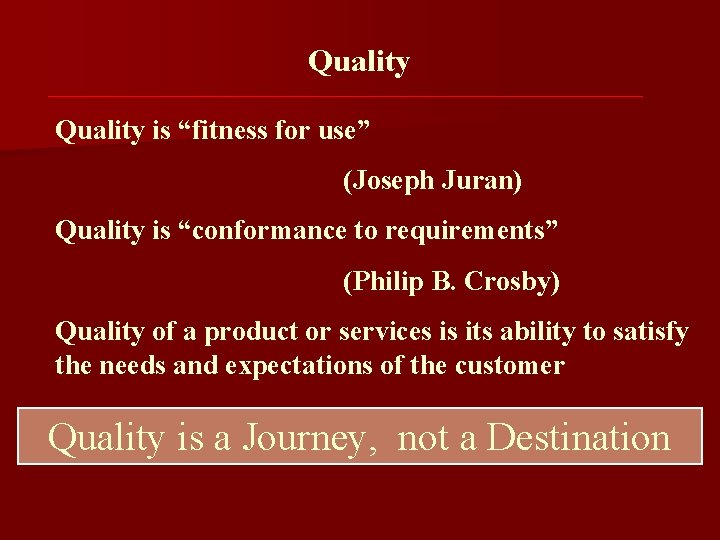 Quality

Quality is “fitness for use”

(Joseph Juran)

Quality is “conformance to requirements”

(Philip B. Crosby)

Quality of a product or services is its ability to satisfy the needs and expectations of the customer

Quality is a Journey, not a Destination